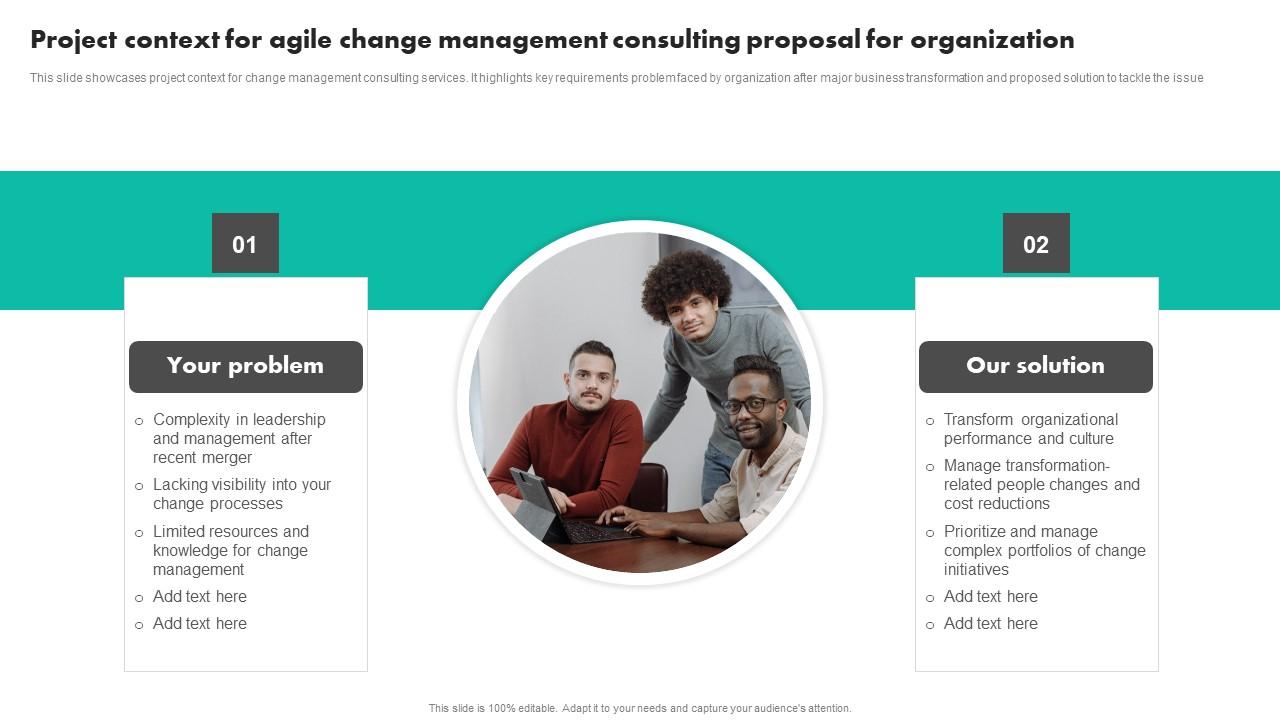 Project context for agile change management consulting proposal for organization

This slide showcases project context for change management consulting services. It highlights key requirements problem faced by organization after major business transformation and proposed solution to tackle the issue

01

Your problem

- Complexity in leadership and management after recent merger
- Lacking visibility into your change processes
- Limited resources and knowledge for change management
- Add text here
- Add text here

02

Our solution

- Transform organizational performance and culture
- Manage transformation-related people changes and cost reductions
- Prioritize and manage complex portfolios of change initiatives
- Add text here
- Add text here

This slide is 100% editable. Adapt it to your needs and capture your audience's attention.